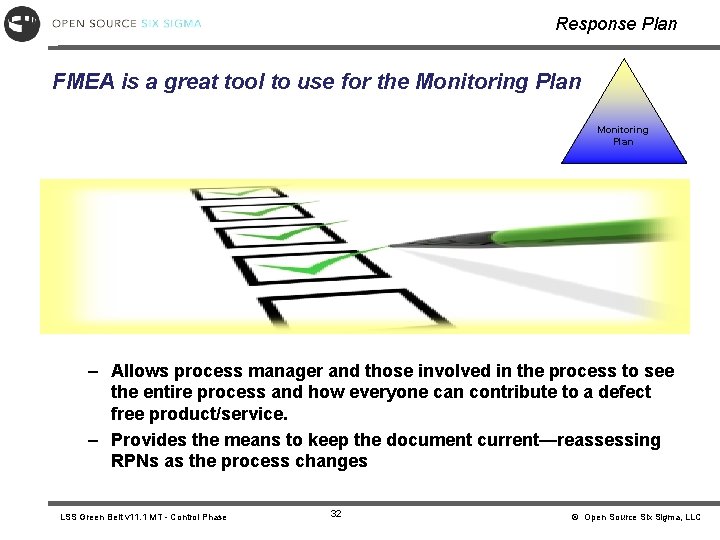 OPEN SOURCE SIX SIGMA

Response Plan

FMEA is a great tool to use for the Monitoring Plan

Monitoring Plan

– Allows process manager and those involved in the process to see the entire process and how everyone can contribute to a defect free product/service.

– Provides the means to keep the document current—reassessing RPNs as the process changes

LSS Green Belt v11.1 MT - Control Phase

32

© Open Source Six Sigma, LLC